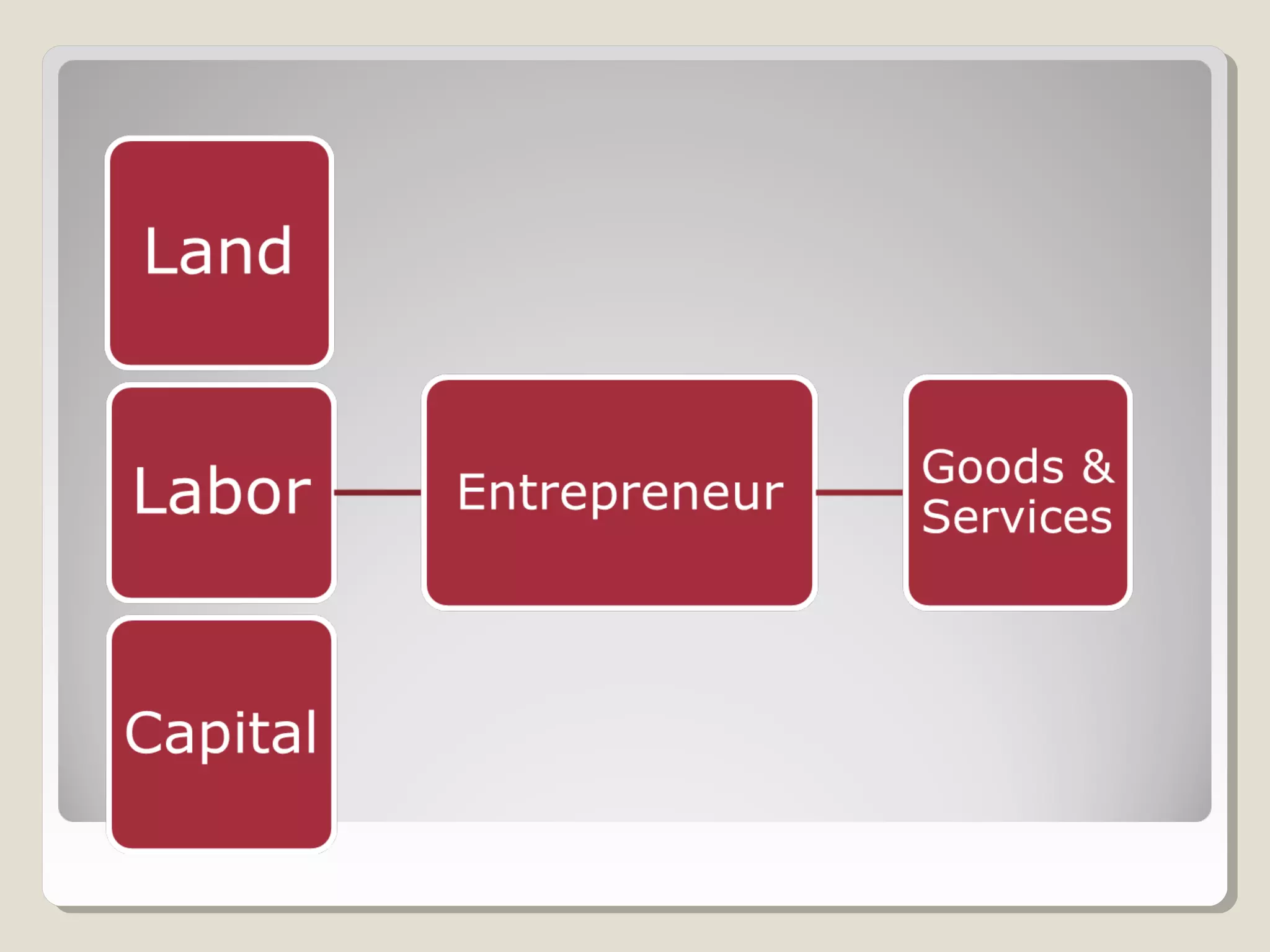 Land

Labor

Capital

Entrepreneur

Goods & Services